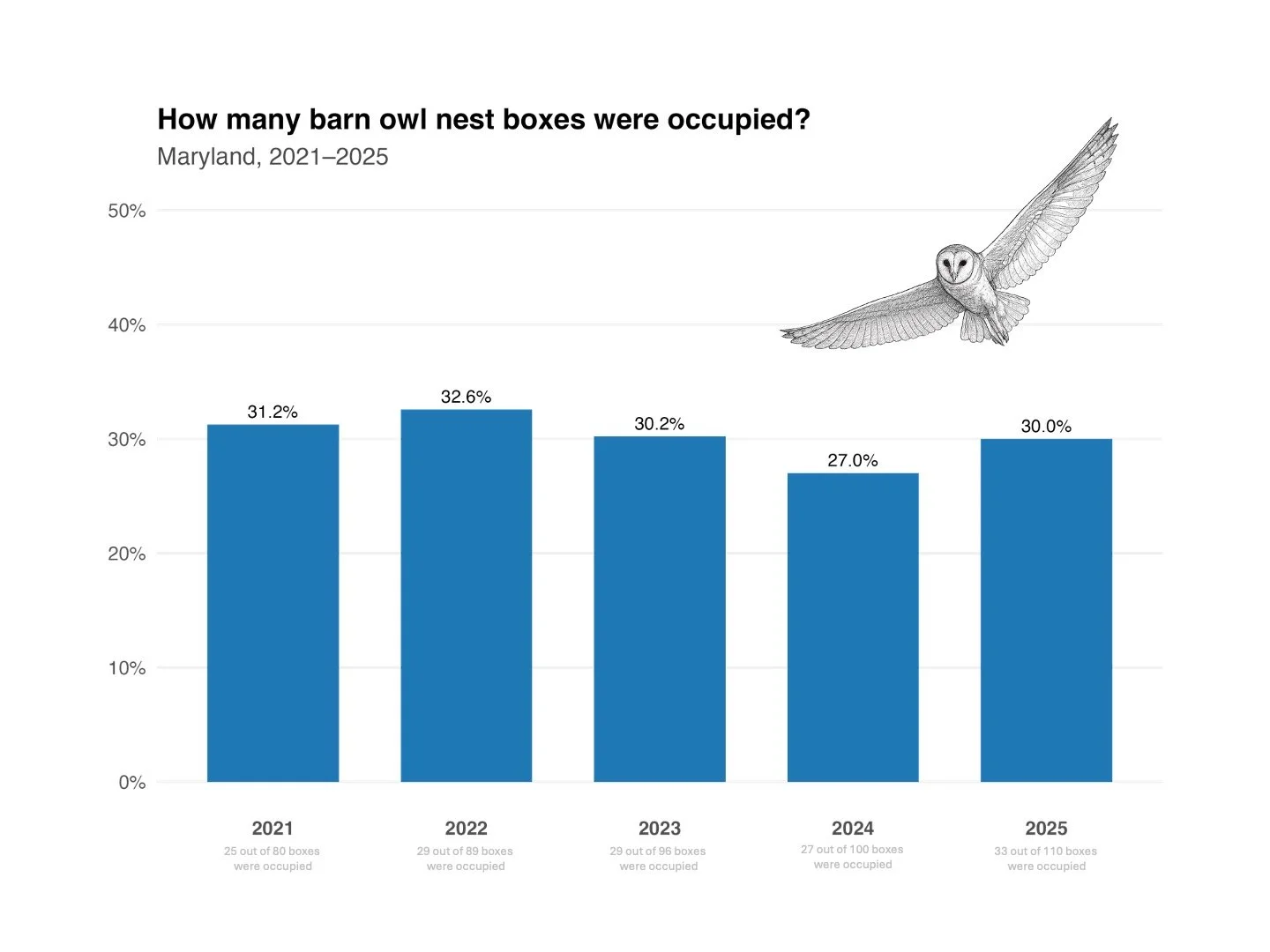 How many barn owl nest boxes were occupied?
Maryland, 2021–2025

50%
40%
30%
20%
10%
0%

31.2%
32.6%
30.2%
27.0%
30.0%

2021
25 out of 80 boxes were occupied

2022
29 out of 89 boxes were occupied

2023
29 out of 96 boxes were occupied

2024
27 out of 100 boxes were occupied

2025
33 out of 110 boxes were occupied